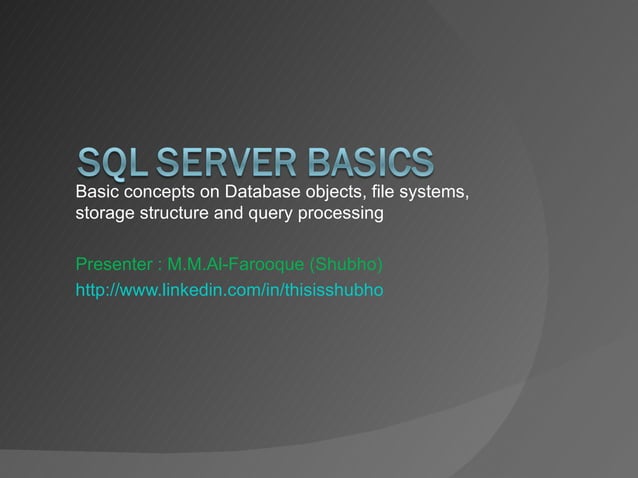 SQL SERVER BASICS

Basic concepts on Database objects, file systems, storage structure and query processing

Presenter : M.M.Al-Farooque (Shubho)

http://www.linkedin.com/in/thisisshubho